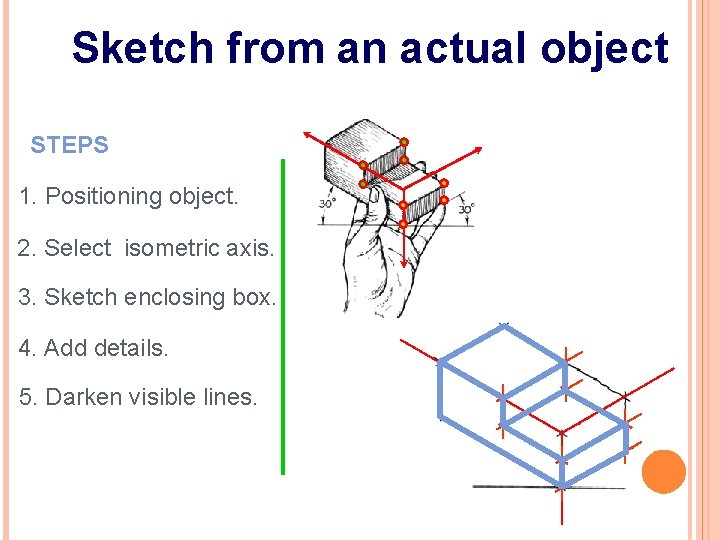 Sketch from an actual object

STEPS

1. Positioning object.

2. Select isometric axis.

3. Sketch enclosing box.

4. Add details.

5. Darken visible lines.

30°

30°